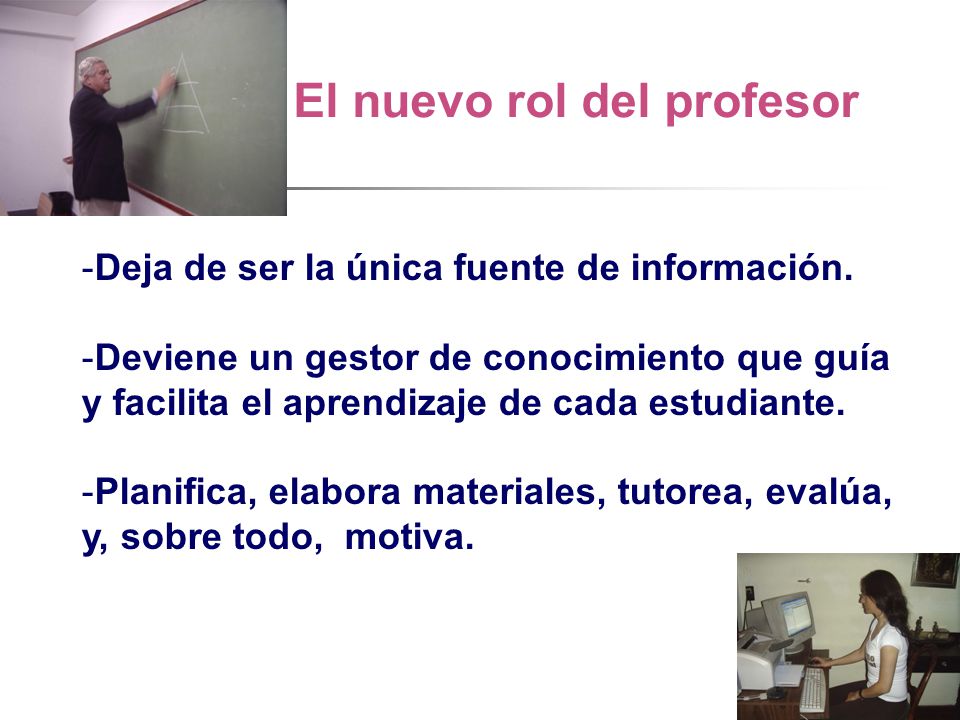 El nuevo rol del profesor

-Deja de ser la única fuente de información.

-Deviene un gestor de conocimiento que guía y facilita el aprendizaje de cada estudiante.

-Planifica, elabora materiales, tutorea, evalúa, y, sobre todo,  motiva.